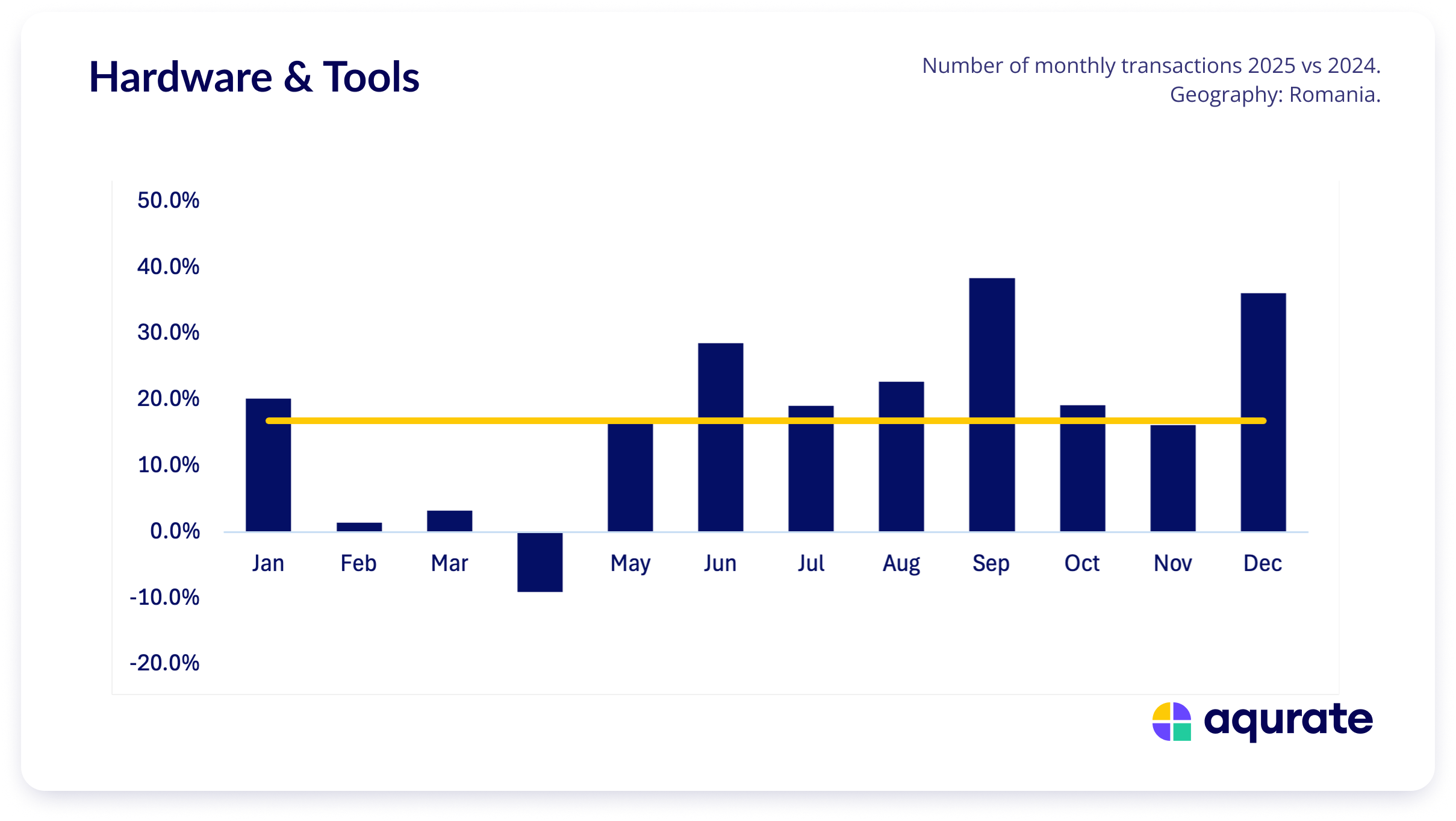 Hardware & Tools

Number of monthly transactions 2025 vs 2024.
Geography: Romania.

50.0%
40.0%
30.0%
20.0%
10.0%
0.0%
-10.0%
-20.0%

Jan Feb Mar May Jun Jul Aug Sep Oct Nov Dec

aqurate